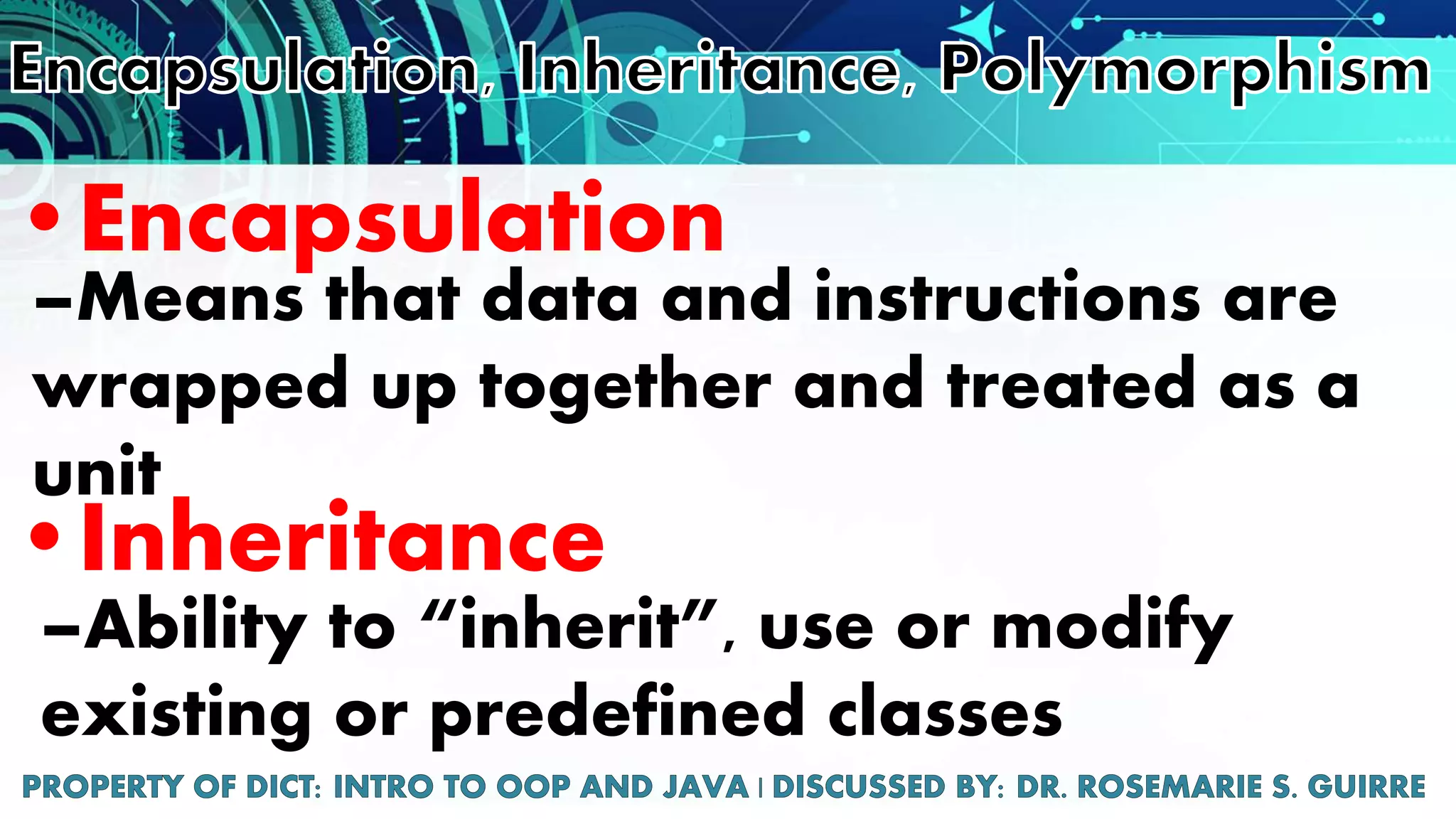 Encapsulation, Inheritance, Polymorphism

• Encapsulation

–Means that data and instructions are wrapped up together and treated as a unit

• Inheritance

–Ability to “inherit”, use or modify existing or predefined classes

PROPERTY OF DICT: INTRO TO OOP AND JAVA | DISCUSSED BY: DR. ROSEMARIE S. GUIRRE